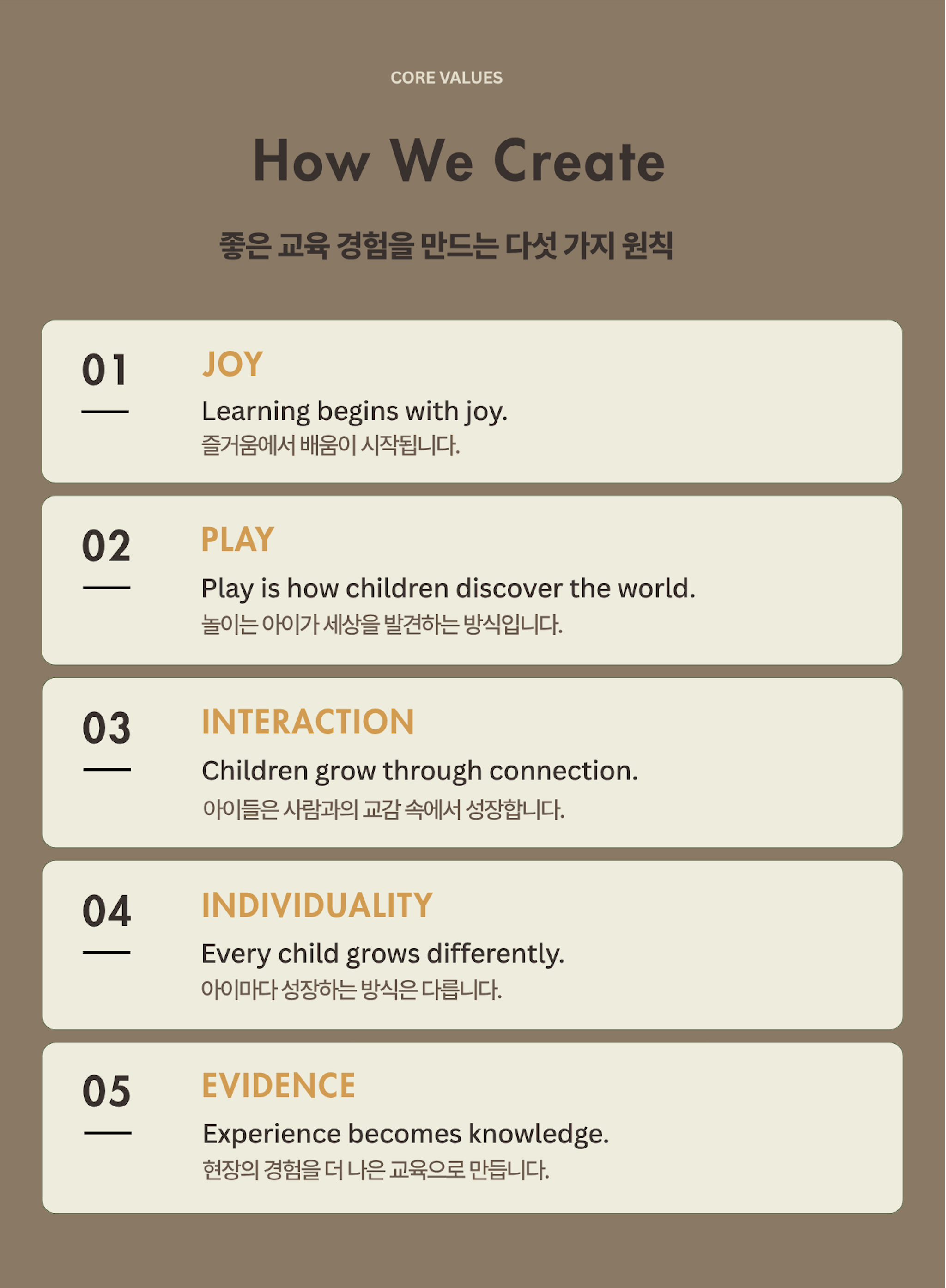 CORE VALUES

How We Create

좋은 교육 경험을 만드는 다섯 가지 원칙

01

JOY

Learning begins with joy.

즐거움에서 배움이 시작됩니다.

02

PLAY

Play is how children discover the world.

놀이는 아이가 세상을 발견하는 방식입니다.

03

INTERACTION

Children grow through connection.

아이들은 사람과의 교감 속에서 성장합니다.

04

INDIVIDUALITY

Every child grows differently.

아이마다 성장하는 방식은 다릅니다.

05

EVIDENCE

Experience becomes knowledge.

현장의 경험을 더 나은 교육으로 만듭니다.